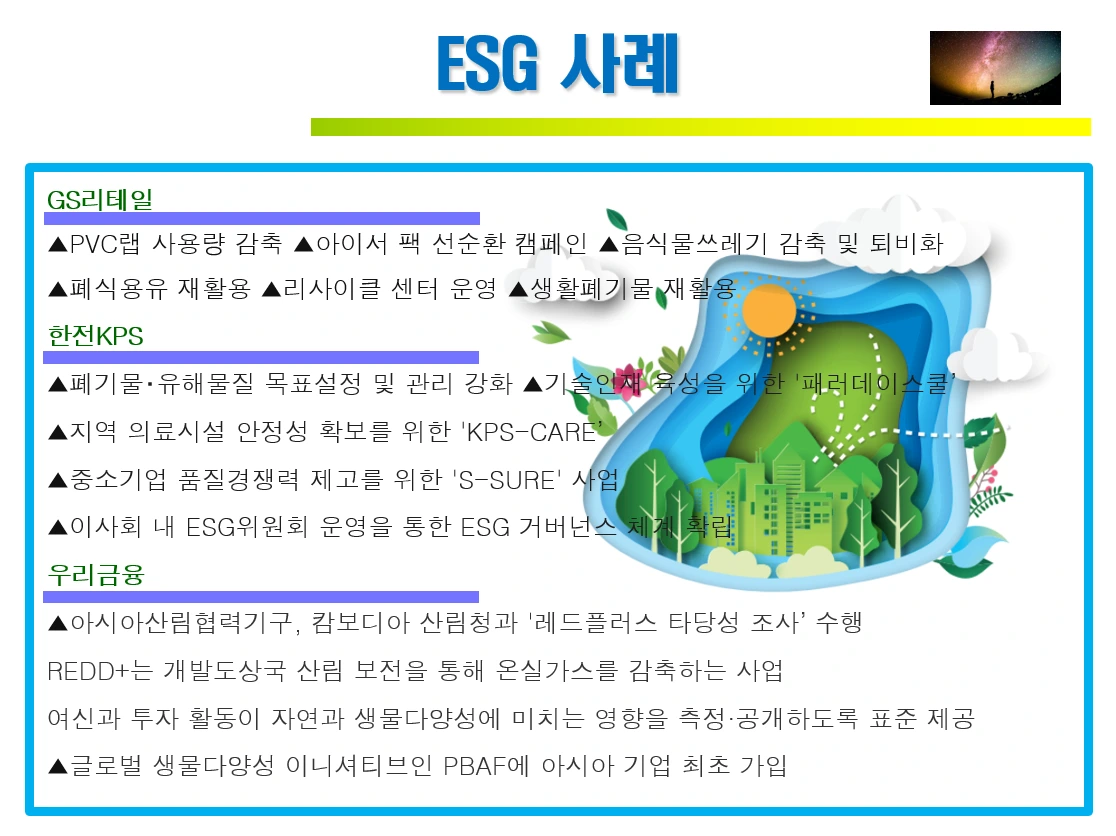 ESG 사례

GS리테일

▲PVC랩 사용량 감축 ▲아이서 팩 선순환 캠페인 ▲음식물쓰레기 감축 및 퇴비화

▲폐식용유 재활용 ▲리사이클 센터 운영 ▲생활폐기물 재활용

한전KPS

▲폐기물·유해물질 목표설정 및 관리 강화 ▲기술인재 육성을 위한 '패러데이스쿨'

▲지역 의료시설 안정성 확보를 위한 'KPS-CARE'

▲중소기업 품질경쟁력 제고를 위한 'S-SURE' 사업

▲이사회 내 ESG위원회 운영을 통한 ESG 거버넌스 체계 확립

우리금융

▲아시아산림협력기구, 캄보디아 산림청과 '레드플러스 타당성 조사' 수행

REDD+는 개발도상국 산림 보전을 통해 온실가스를 감축하는 사업

여신과 투자 활동이 자연과 생물다양성에 미치는 영향을 측정·공개하도록 표준 제공

▲글로벌 생물다양성 이니셔티브인 PBAF에 아시아 기업 최초 가입